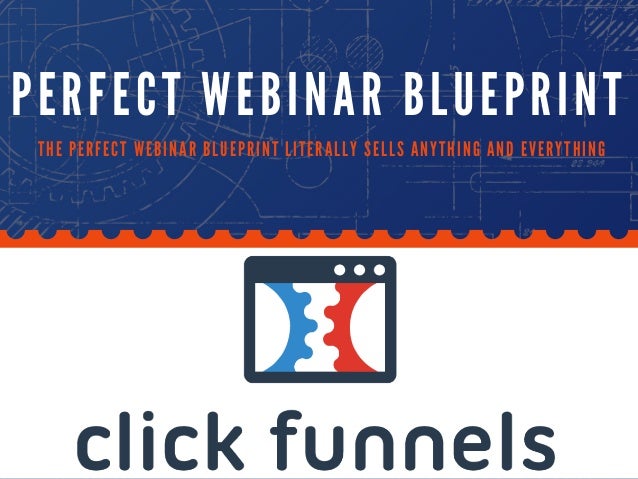 PERFECT WEBINAR BLUEPRINT

THE PERFECT WEBINAR BLUEPRINT LITERALLY SELLS ANYTHING AND EVERYTHING

click funnels